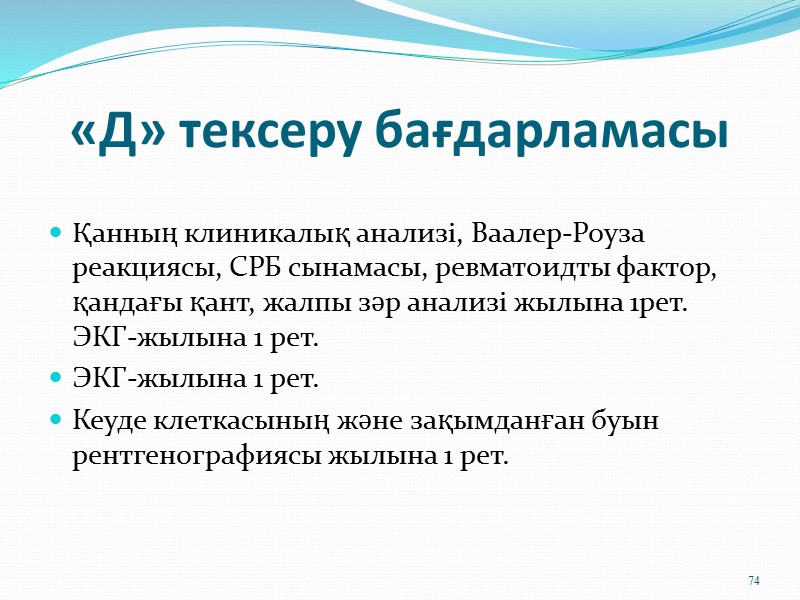 «Д» тексеру бағдарламасы

Қанның клиникалық анализі, Ваалер-Роуза реакциясы, СРБ сынамасы, ревматоидты фактор, қандағы қант, жалпы зәр анализі жылына 1рет. ЭКГ-жылына 1 рет.

ЭКГ-жылына 1 рет.

Кеуде клеткасының және зақымданған буын рентгенографиясы жылына 1 рет.

74